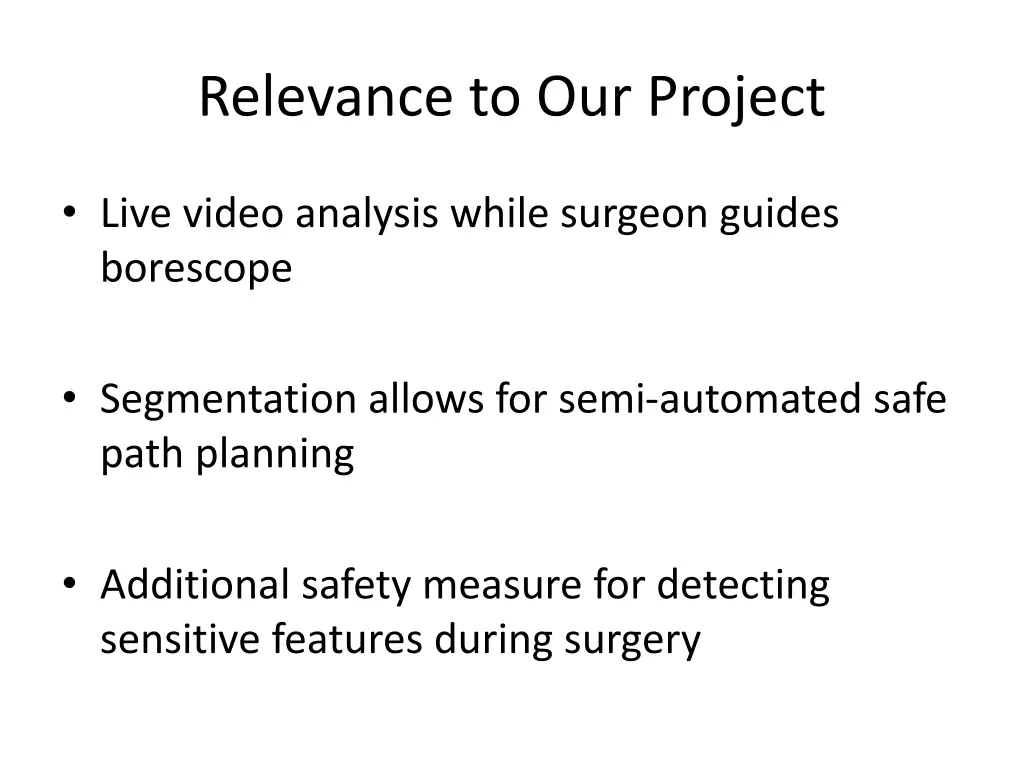 Relevance to Our Project

• Live video analysis while surgeon guides borescope

• Segmentation allows for semi-automated safe path planning

• Additional safety measure for detecting sensitive features during surgery